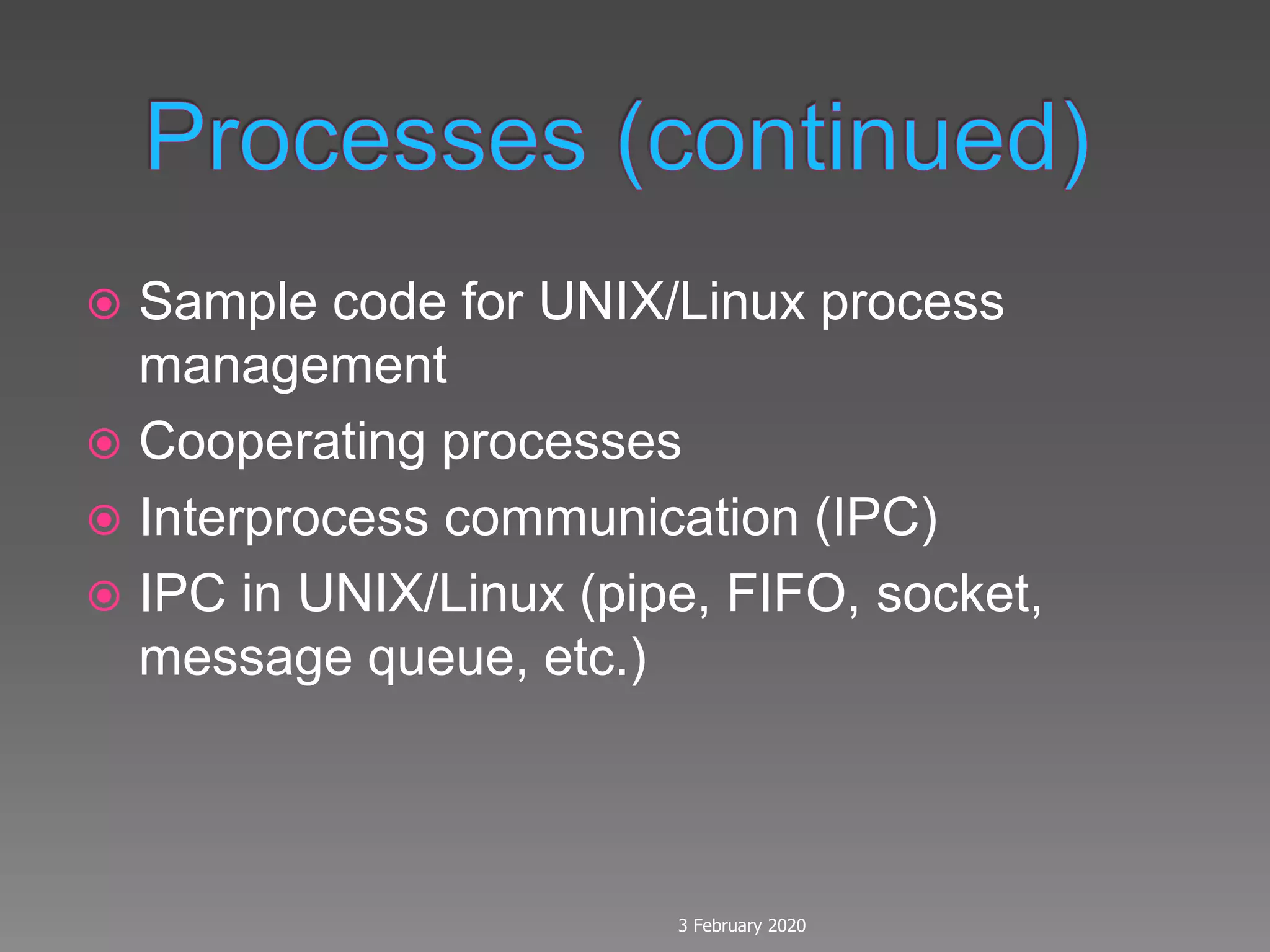 Processes (continued)

Sample code for UNIX/Linux process management
Cooperating processes
Interprocess communication (IPC)
IPC in UNIX/Linux (pipe, FIFO, socket, message queue, etc.)

3 February 2020